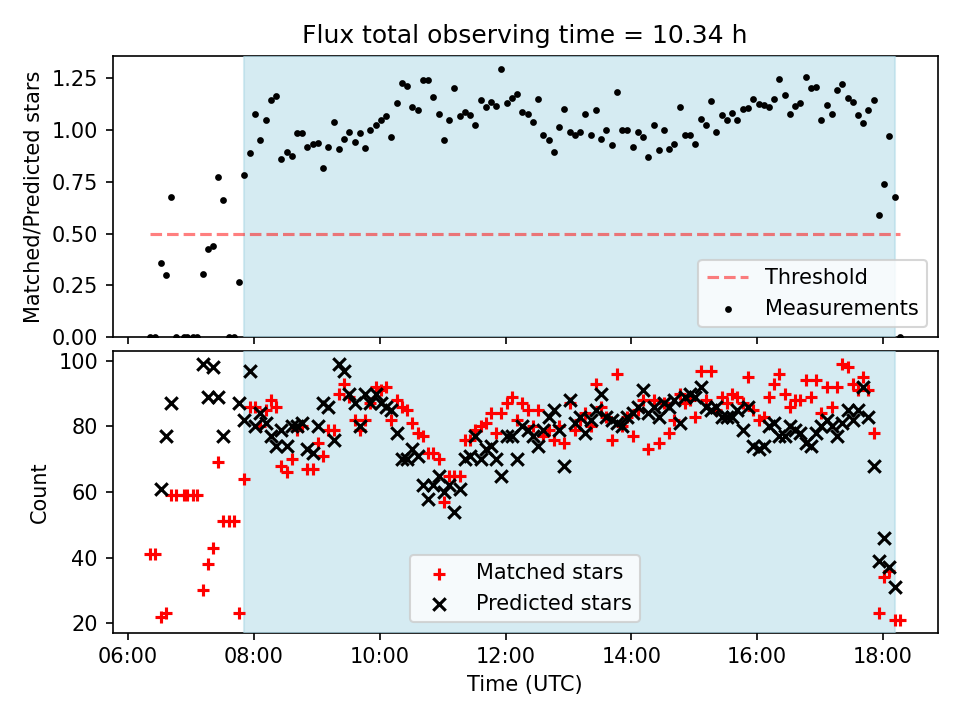 Flux total observing time = 10.34 h

Matched/Predicted stars

1.25
1.00
0.75
0.50
0.25
0.00

Threshold
Measurements

Count

100
80
60
40
20

Matched stars
Predicted stars

06:00 08:00 10:00 12:00 14:00 16:00 18:00

Time (UTC)